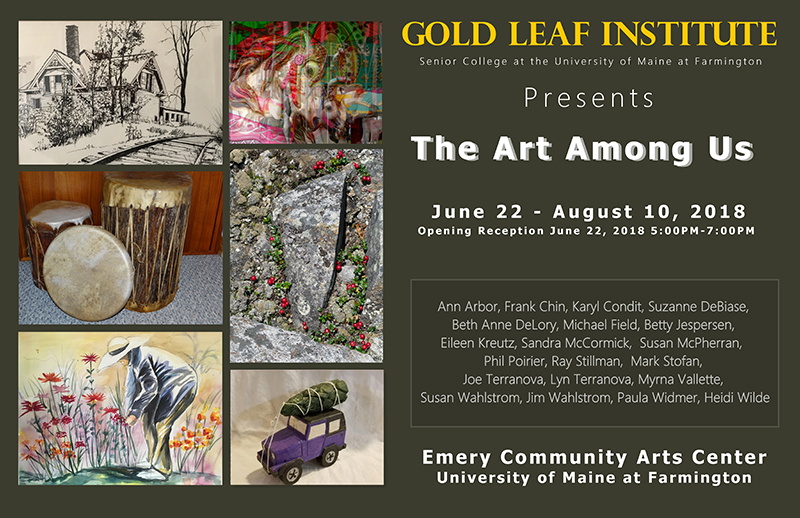 GOLD LEAF INSTITUTE

Senior College at the University of Maine at Farmington

Presents

The Art Among Us

June 22 - August 10, 2018

Opening Reception June 22, 2018 5:00PM-7:00PM

Ann Arbor, Frank Chin, Karyl Condit, Suzanne DeBiase, Beth Anne DeLory, Michael Field, Betty Jespersen, Eileen Kreutz, Sandra McCormick, Susan McPherran, Phil Poirier, Ray Stillman, Mark Stofan, Joe Terranova, Lyn Terranova, Myrna Vallette, Susan Wahlstrom, Jim Wahlstrom, Paula Widmer, Heidi Wilde

Emery Community Arts Center
University of Maine at Farmington